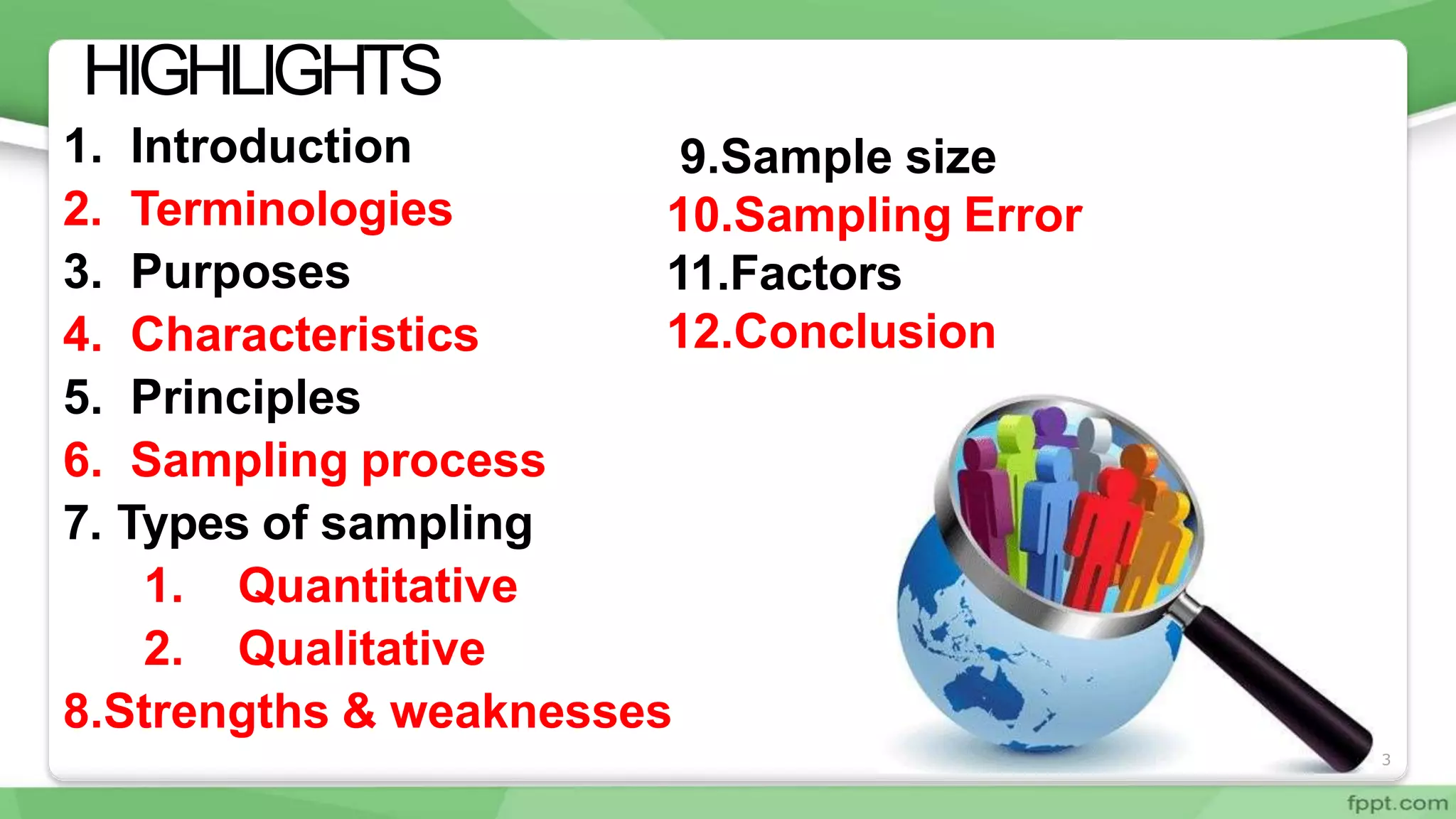 HIGHLIGHTS

1. Introduction
2. Terminologies
3. Purposes
4. Characteristics
5. Principles
6. Sampling process
7. Types of sampling
 1. Quantitative
 2. Qualitative
8.Strengths & weaknesses

9.Sample size
10.Sampling Error
11.Factors
12.Conclusion

3

fppt.com